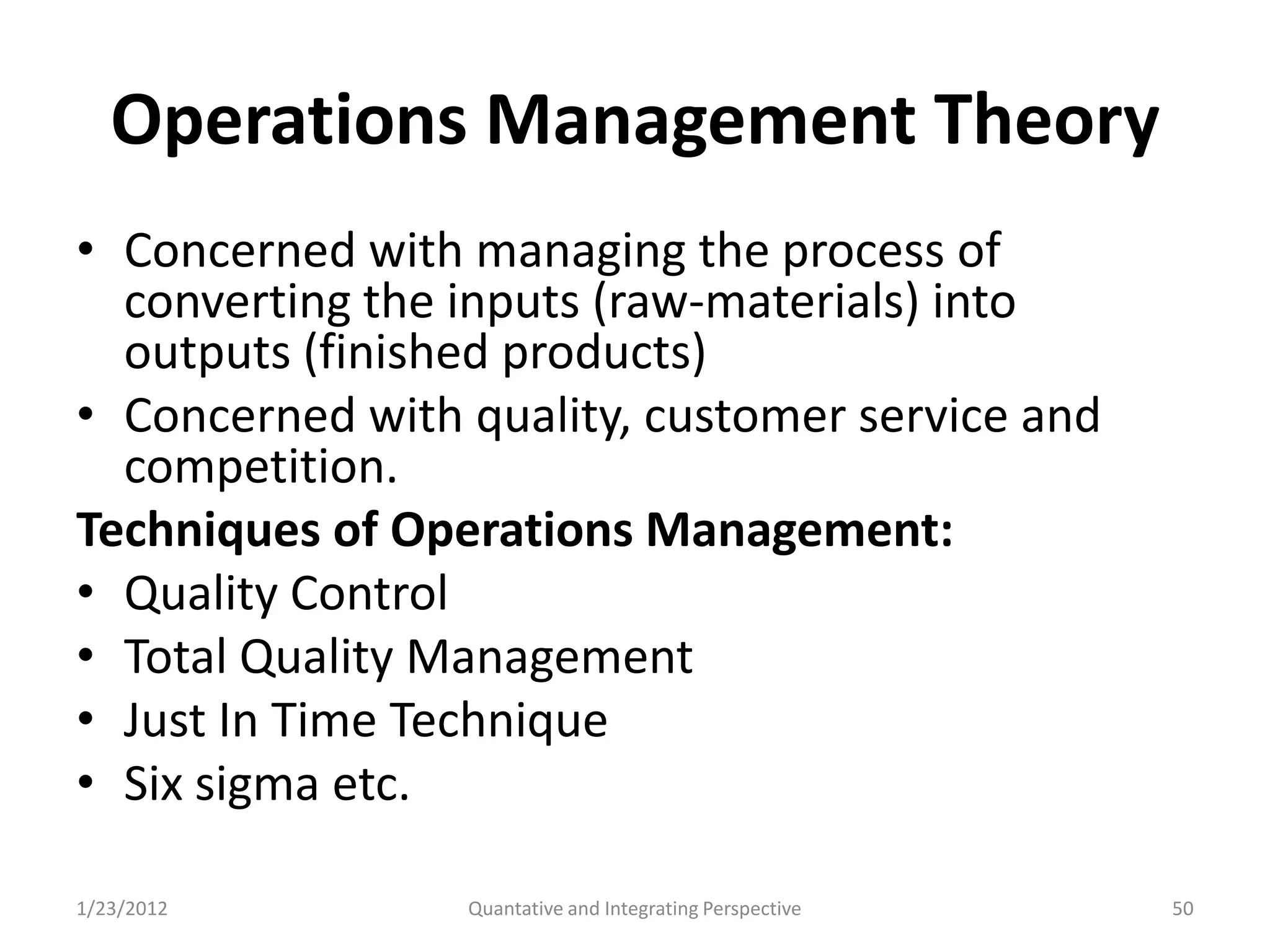 Operations Management Theory

• Concerned with managing the process of converting the inputs (raw-materials) into outputs (finished products)
• Concerned with quality, customer service and competition.

Techniques of Operations Management:
• Quality Control
• Total Quality Management
• Just In Time Technique
• Six sigma etc.

1/23/2012

Quantative and Integrating Perspective

50